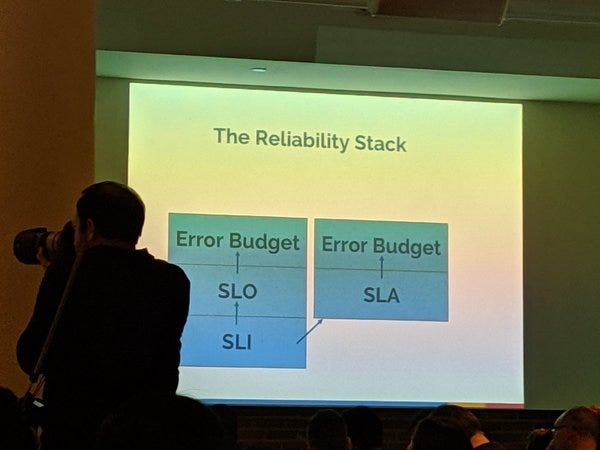 The Reliability Stack

Error Budget

SLO

SLI

Error Budget

SLA